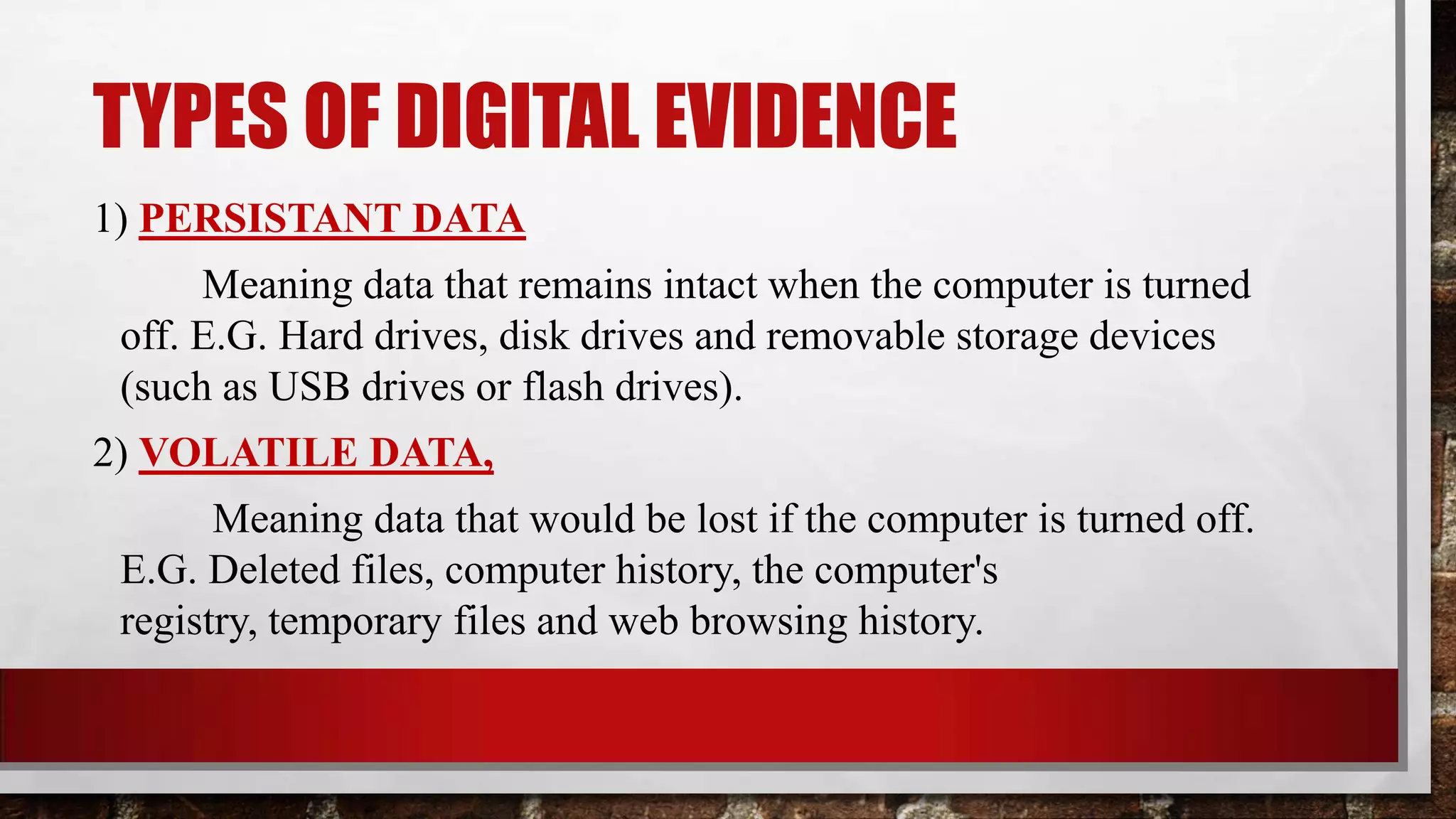 TYPES OF DIGITAL EVIDENCE

1) PERSISTANT DATA

Meaning data that remains intact when the computer is turned off. E.G. Hard drives, disk drives and removable storage devices (such as USB drives or flash drives).

2) VOLATILE DATA,

Meaning data that would be lost if the computer is turned off. E.G. Deleted files, computer history, the computer's registry, temporary files and web browsing history.